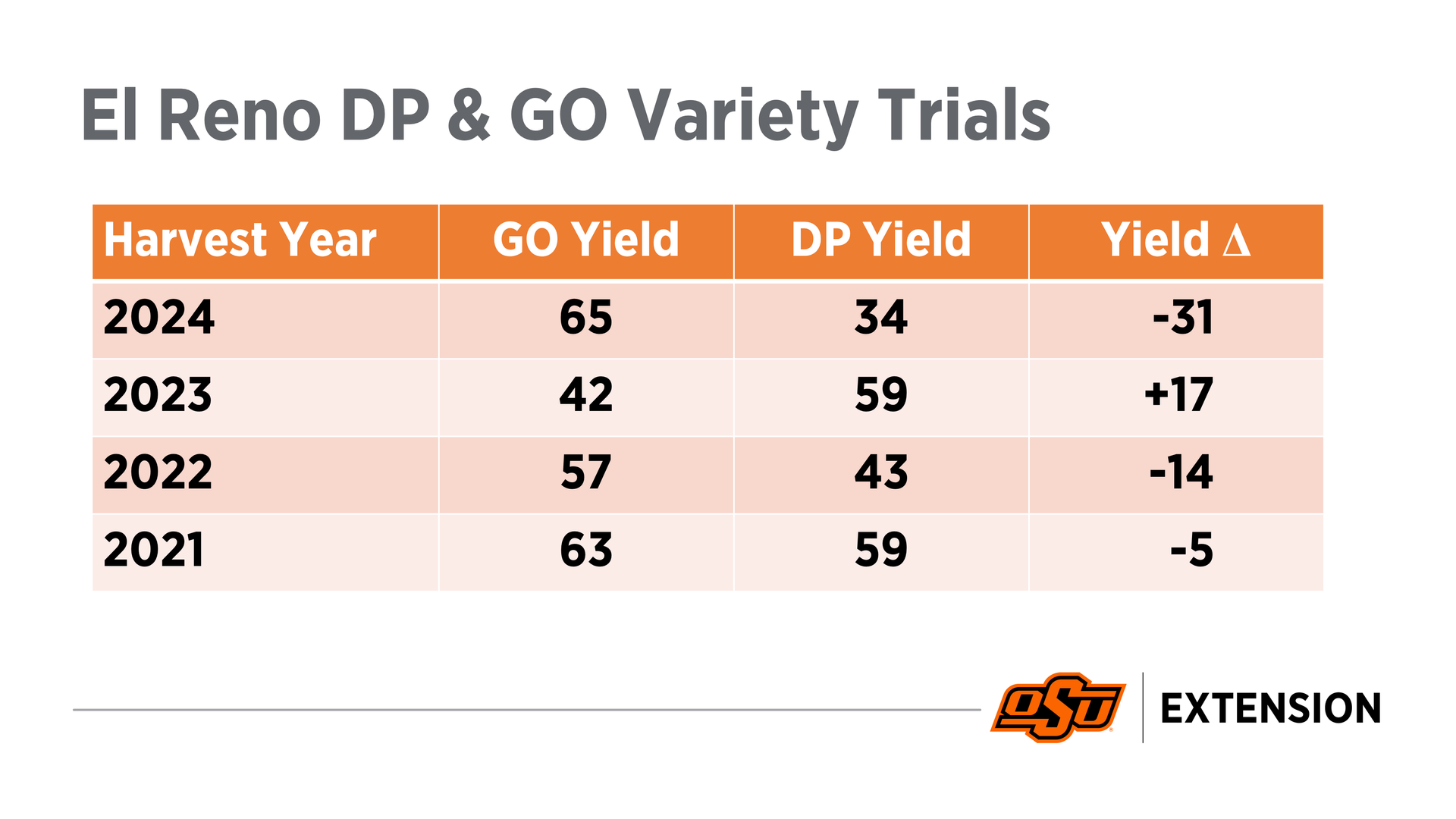 El Reno DP & GO Variety Trials

| Harvest Year | GO Yield | DP Yield | Yield $\Delta$ |
|---|---|---|---|
| 2024 | 65 | 34 | -31 |
| 2023 | 42 | 59 | +17 |
| 2022 | 57 | 43 | -14 |
| 2021 | 63 | 59 | -5 |

OSU EXTENSION